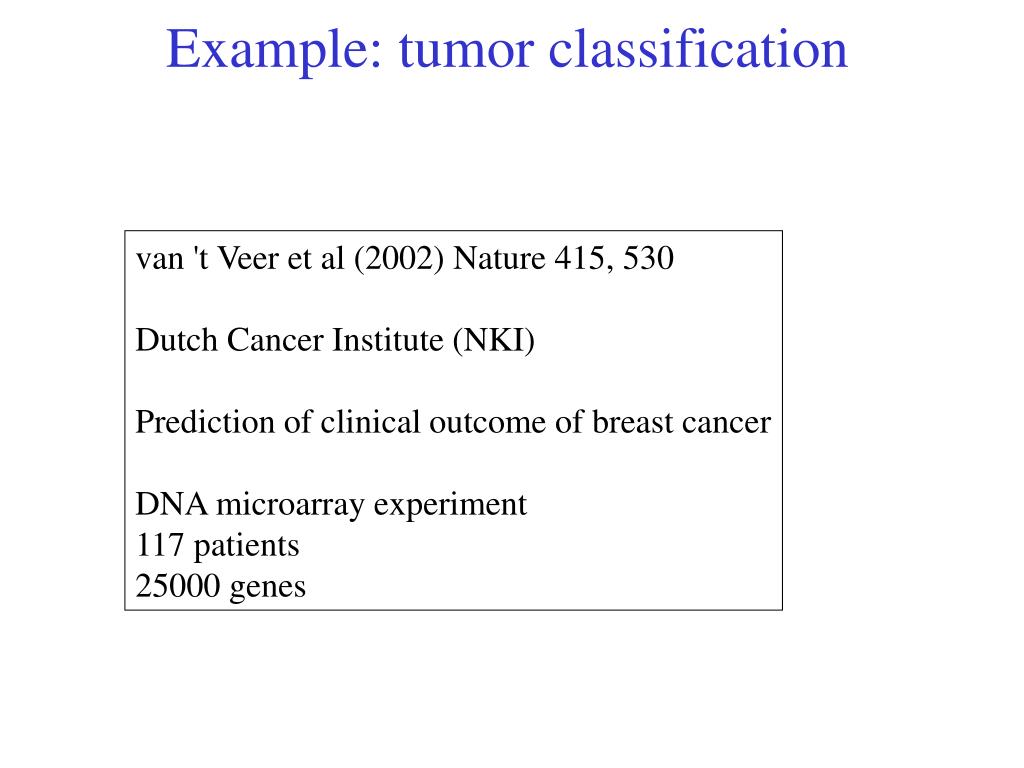 Example: tumor classification

van 't Veer et al (2002) Nature 415, 530

Dutch Cancer Institute (NKI)

Prediction of clinical outcome of breast cancer

DNA microarray experiment
117 patients
25000 genes